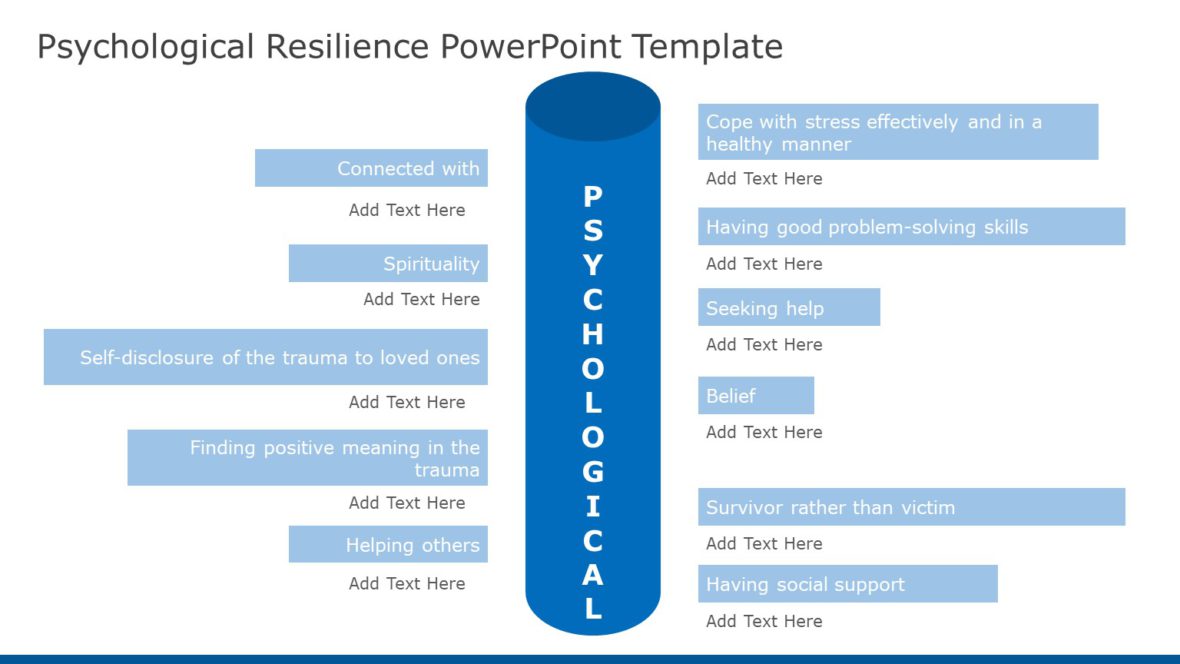 Psychological Resilience PowerPoint Template

Connected with

Add Text Here

Spirituality

Add Text Here

Self-disclosure of the trauma to loved ones

Add Text Here

Finding positive meaning in the trauma

Add Text Here

Helping others

Add Text Here

P
S
Y
C
H
O
L
O
G
I
C
A
L

Cope with stress effectively and in a healthy manner

Add Text Here

Having good problem-solving skills

Add Text Here

Seeking help

Add Text Here

Belief

Add Text Here

Survivor rather than victim

Add Text Here

Having social support

Add Text Here